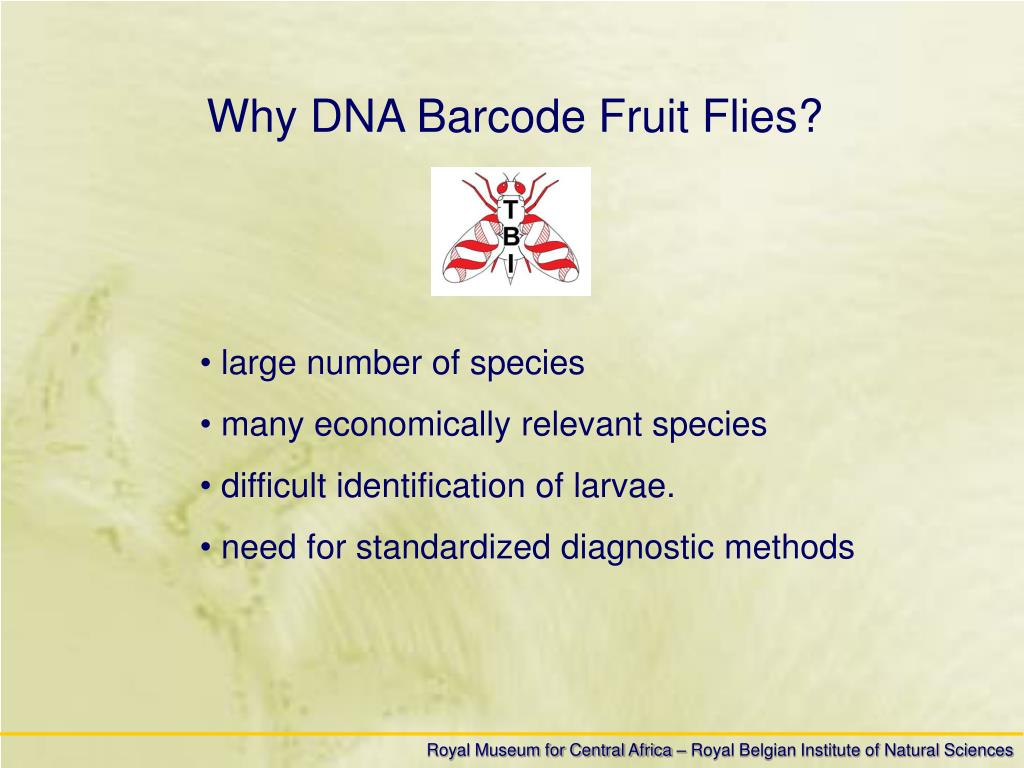 Why DNA Barcode Fruit Flies?

T
B
I

• large number of species
• many economically relevant species
• difficult identification of larvae.
• need for standardized diagnostic methods

Royal Museum for Central Africa – Royal Belgian Institute of Natural Sciences